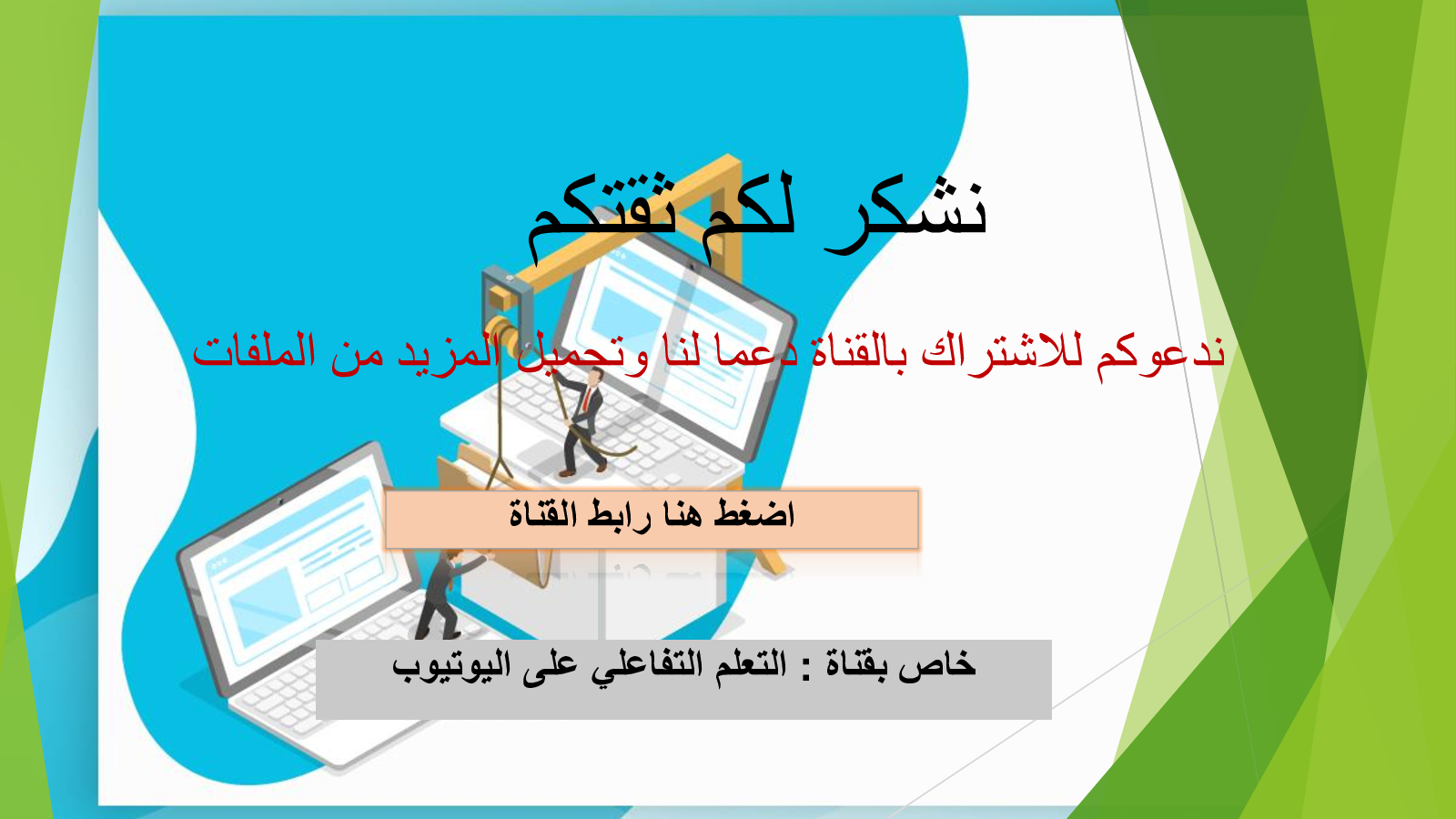 نشكر لكم ثقتكم

ندعوكم للاشتراك بالقناة دعما لنا وتحميل المزيد من الملفات

اضغط هنا رابط القناة

خاص بقناة : التعلم التفاعلي على اليوتيوب